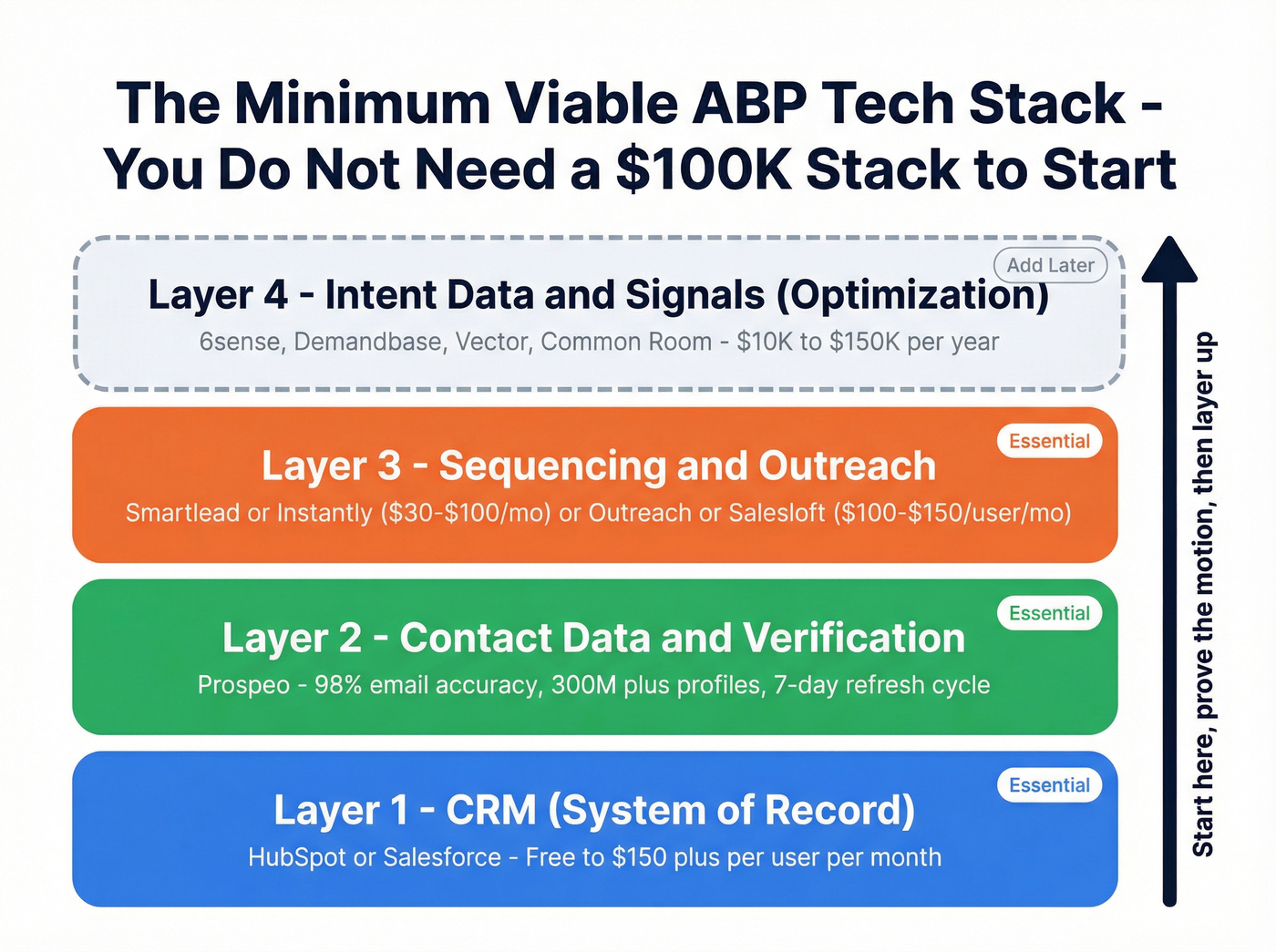 The Minimum Viable ABP Tech Stack - You Do Not Need a \$100K Stack to Start

Add Later
Layer 4 - Intent Data and Signals (Optimization)
6sense, Demandbase, Vector, Common Room - \$10K to \$150K per year

Essential
Layer 3 - Sequencing and Outreach
Smartlead or Instantly (\$30-\$100/mo) or Outreach or Salesloft (\$100-\$150/user/mo)

Essential
Layer 2 - Contact Data and Verification
Prospeo - 98% email accuracy, 300M plus profiles, 7-day refresh cycle

Essential
Layer 1 - CRM (System of Record)
HubSpot or Salesforce - Free to \$150 plus per user per month

Start here, prove the motion, then layer up